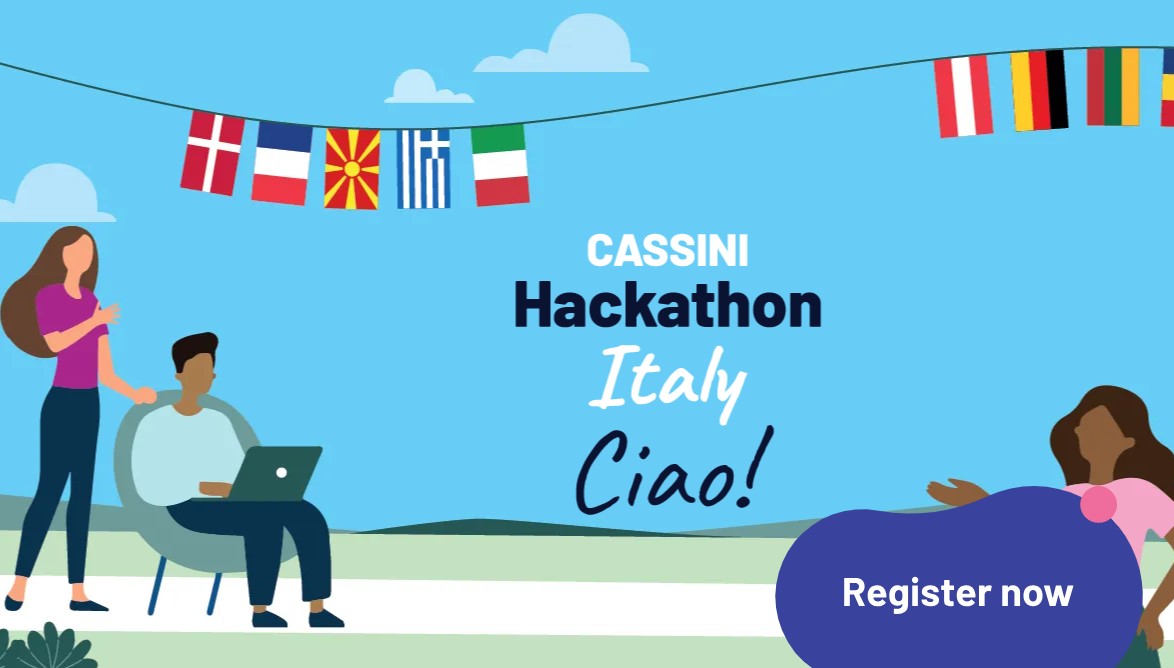 CASSINI
Hackathon
Italy
Ciao!

Register now